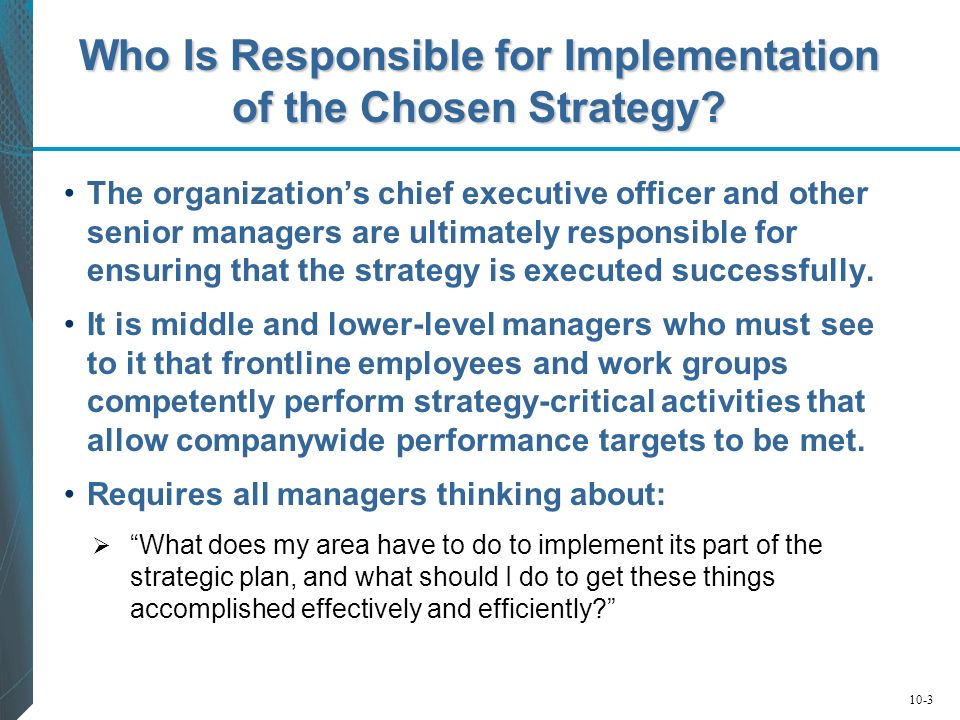 Who Is Responsible for Implementation of the Chosen Strategy?

• The organization’s chief executive officer and other senior managers are ultimately responsible for ensuring that the strategy is executed successfully.

• It is middle and lower-level managers who must see to it that frontline employees and work groups competently perform strategy-critical activities that allow companywide performance targets to be met.

• Requires all managers thinking about:

➢ “What does my area have to do to implement its part of the strategic plan, and what should I do to get these things accomplished effectively and efficiently?”

10-3